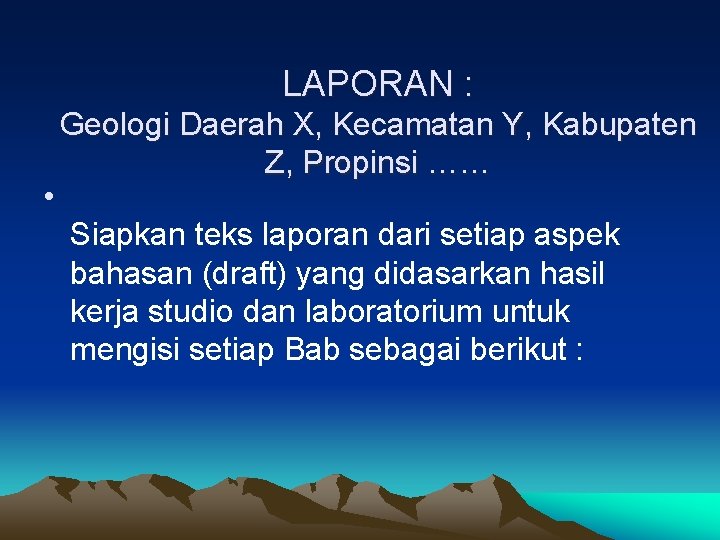 LAPORAN :
Geologi Daerah X, Kecamatan Y, Kabupaten Z, Propinsi ……

•

Siapkan teks laporan dari setiap aspek bahasan (draft) yang didasarkan hasil kerja studio dan laboratorium untuk mengisi setiap Bab sebagai berikut :